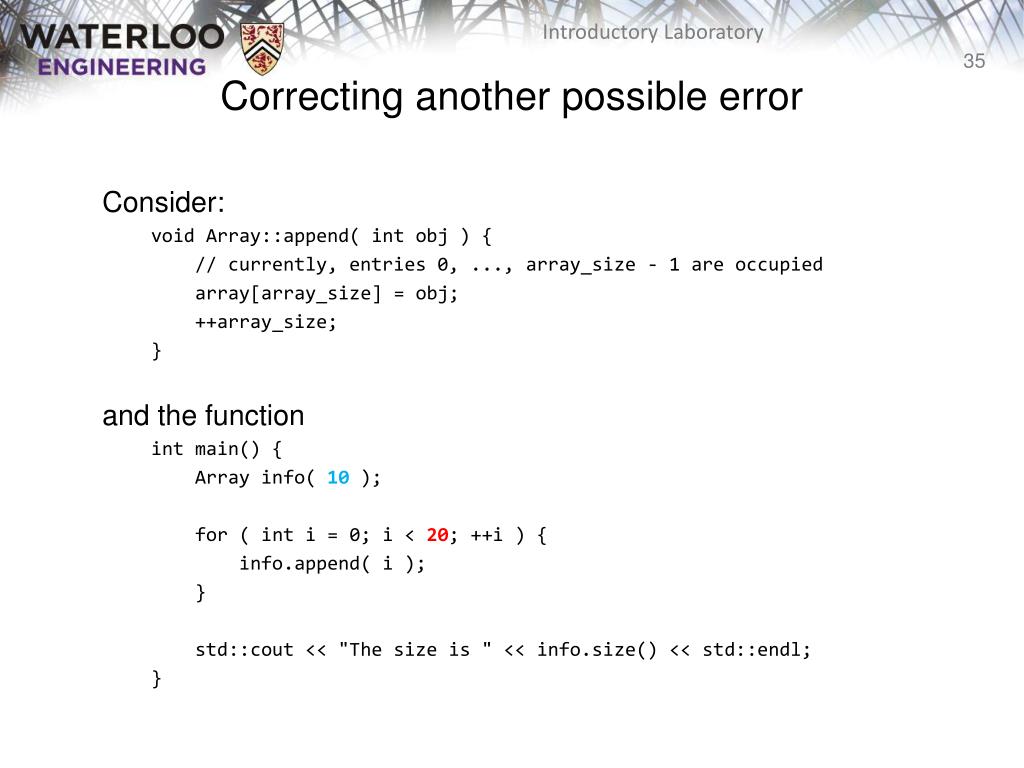 WATERLOO ENGINEERING

Introductory Laboratory

35

Correcting another possible error

Consider:
void Array::append( int obj ) {
// currently, entries 0, ..., array_size - 1 are occupied
array[array_size] = obj;
++array_size;
}

and the function
int main() {
Array info( 10 );

for ( int i = 0; i < 20; ++i ) {
info.append( i );
}

std::cout << "The size is " << info.size() << std::endl;
}